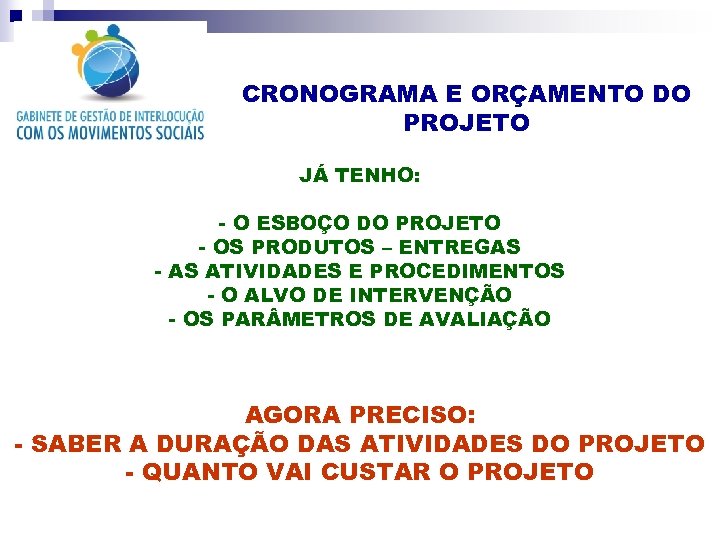 GABINETE DE GESTÃO DE INTERLOCUÇÃO
COM OS MOVIMENTOS SOCIAIS

CRONOGRAMA E ORÇAMENTO DO PROJETO

JÁ TENHO:

- O ESBOÇO DO PROJETO
- OS PRODUTOS – ENTREGAS
- AS ATIVIDADES E PROCEDIMENTOS
- O ALVO DE INTERVENÇÃO
- OS PARÂMETROS DE AVALIAÇÃO

AGORA PRECISO:
- SABER A DURAÇÃO DAS ATIVIDADES DO PROJETO
- QUANTO VAI CUSTAR O PROJETO